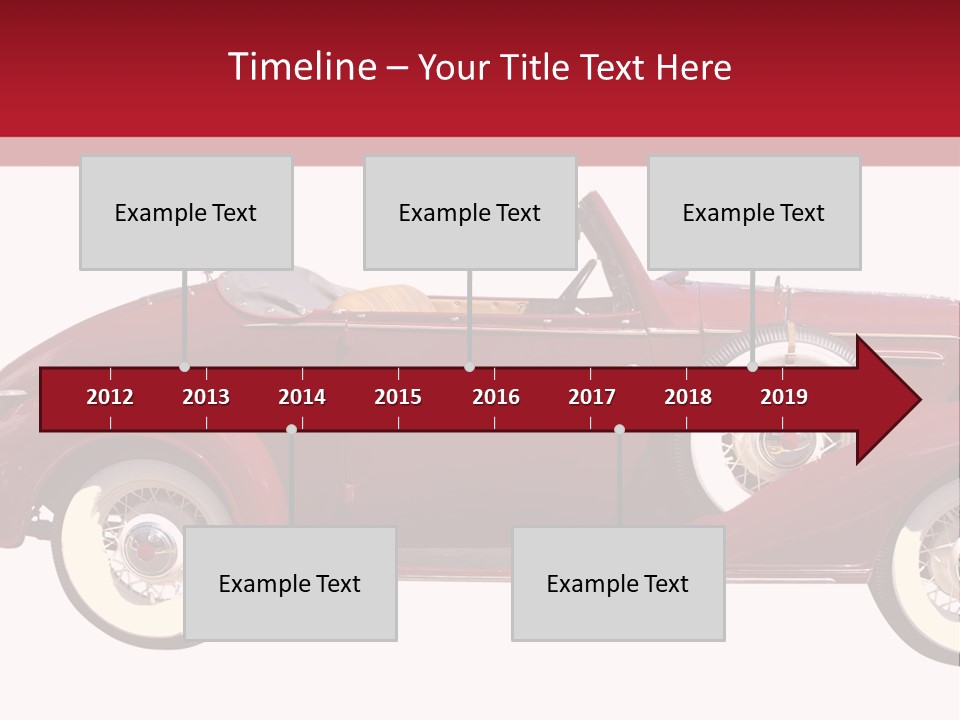 Timeline – Your Title Text Here

Example Text

Example Text

Example Text

2012
2013
2014
2015
2016
2017
2018
2019

Example Text

Example Text